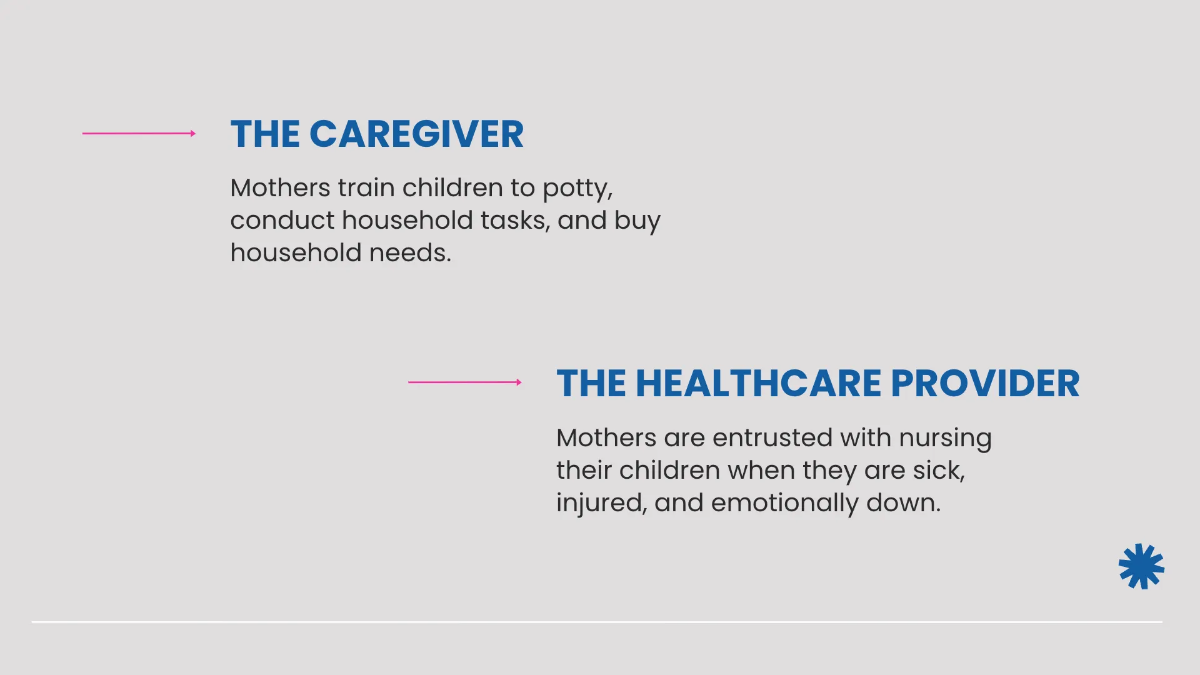 THE CAREGIVER

Mothers train children to potty, conduct household tasks, and buy household needs.

THE HEALTHCARE PROVIDER

Mothers are entrusted with nursing their children when they are sick, injured, and emotionally down.